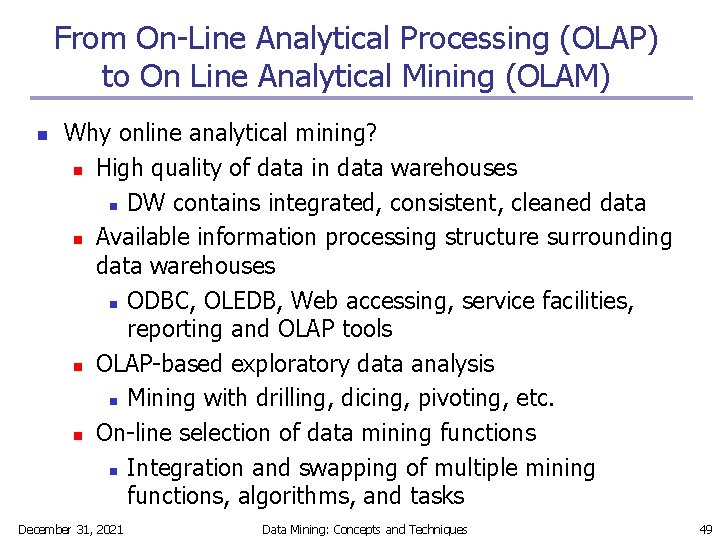 From On-Line Analytical Processing (OLAP) to On Line Analytical Mining (OLAM)

- Why online analytical mining?
  - High quality of data in data warehouses
    - DW contains integrated, consistent, cleaned data
  - Available information processing structure surrounding data warehouses
    - ODBC, OLEDB, Web accessing, service facilities, reporting and OLAP tools
  - OLAP-based exploratory data analysis
    - Mining with drilling, dicing, pivoting, etc.
  - On-line selection of data mining functions
    - Integration and swapping of multiple mining functions, algorithms, and tasks

December 31, 2021 Data Mining: Concepts and Techniques 49